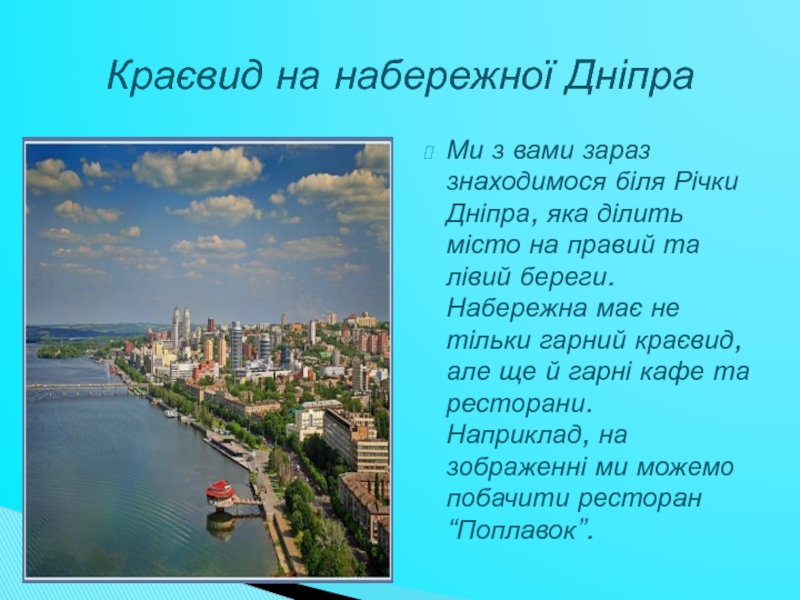 Краєвид на набережної Дніпра

Ми з вами зараз знаходимося біля Річки Дніпра, яка ділить місто на правий та лівий береги. Набережна має не тільки гарний краєвид, але ще й гарні кафе та ресторани. Наприклад, на зображенні ми можемо побачити ресторан “Поплавок”.